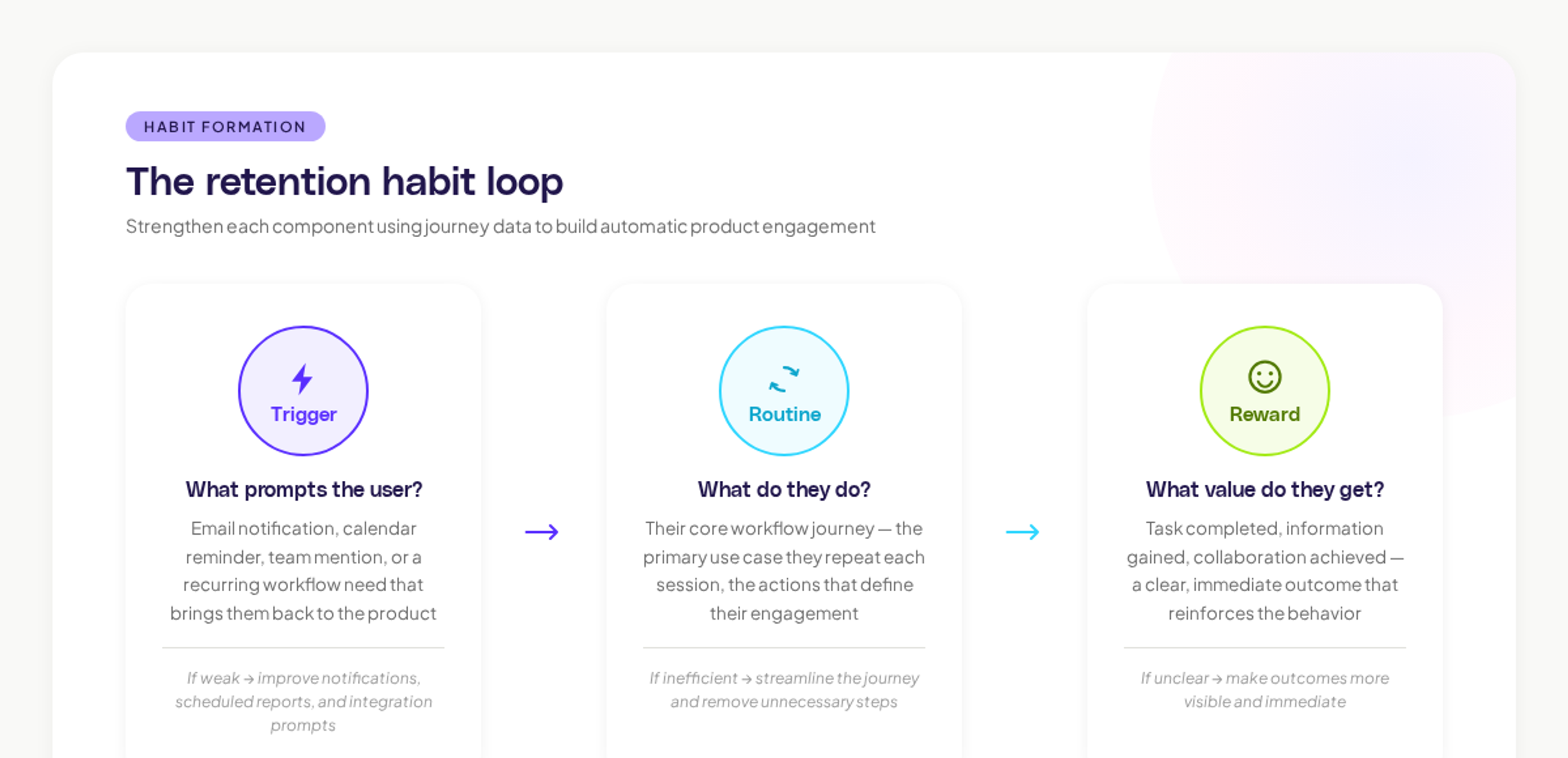 HABIT FORMATION

The retention habit loop

Strengthen each component using journey data to build automatic product engagement

Trigger

What prompts the user?

Email notification, calendar reminder, team mention, or a recurring workflow need that brings them back to the product

If weak → improve notifications, scheduled reports, and integration prompts

→

Routine

What do they do?

Their core workflow journey — the primary use case they repeat each session, the actions that define their engagement

If inefficient → streamline the journey and remove unnecessary steps

→

Reward

What value do they get?

Task completed, information gained, collaboration achieved — a clear, immediate outcome that reinforces the behavior

If unclear → make outcomes more visible and immediate